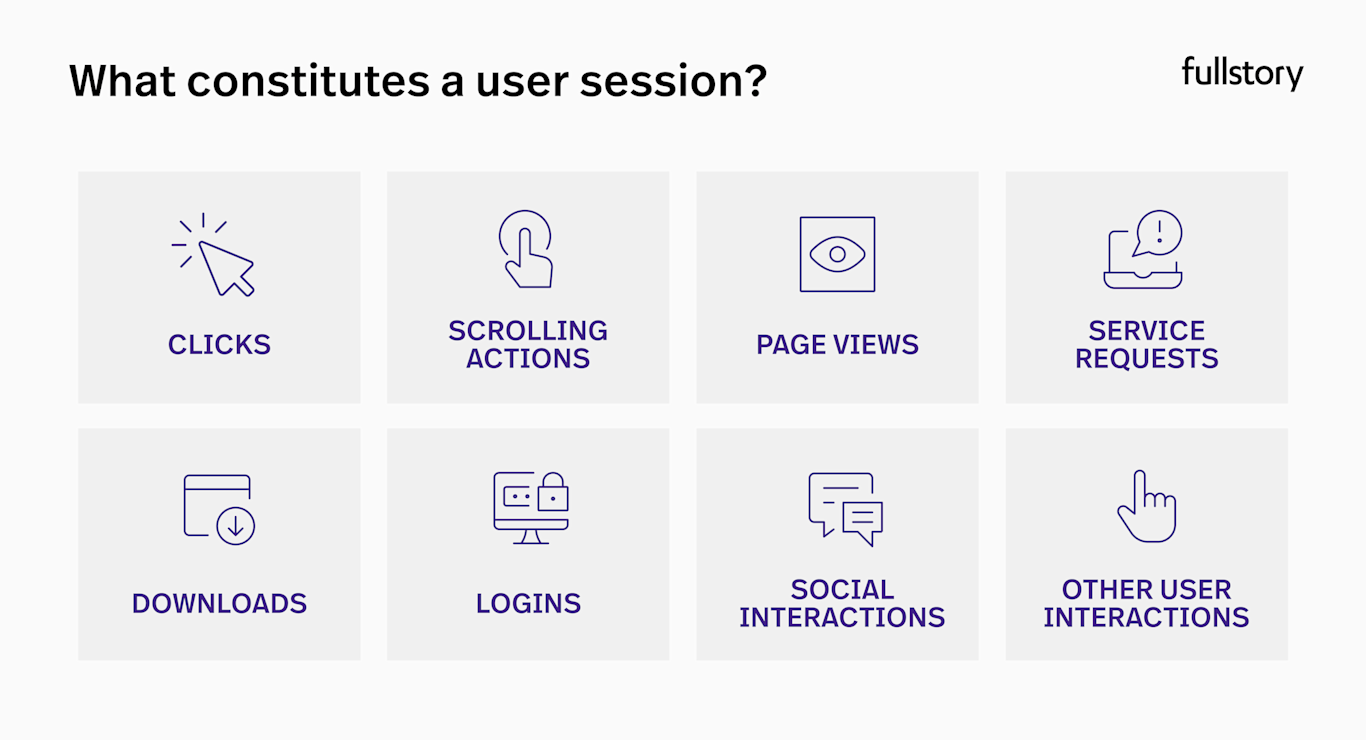 What constitutes a user session?

fullstory

CLICKS

SCROLLING ACTIONS

PAGE VIEWS

SERVICE REQUESTS

DOWNLOADS

LOGINS

SOCIAL INTERACTIONS

OTHER USER INTERACTIONS